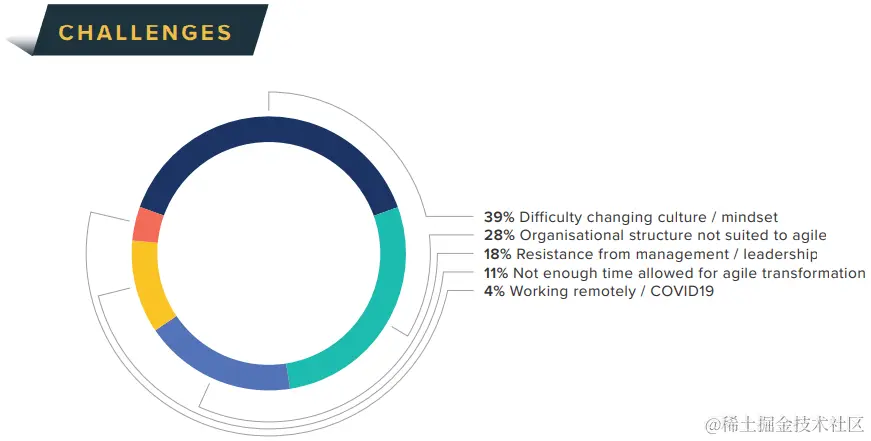 CHALLENGES

39% Difficulty changing culture / mindset
28% Organisational structure not suited to agile
18% Resistance from management / leadership
11% Not enough time allowed for agile transformation
4% Working remotely / COVID19

@稀土掘金技术社区